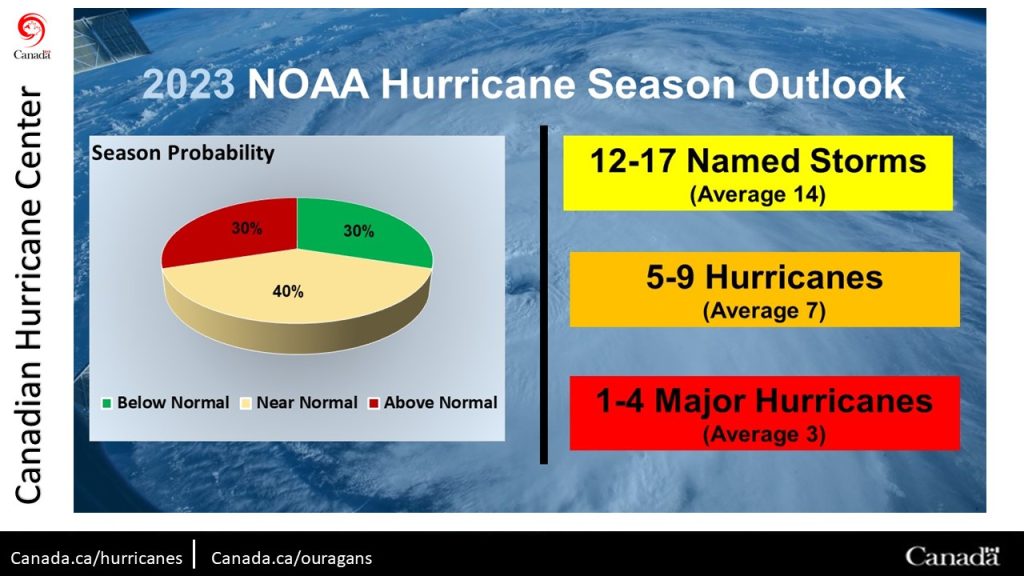 Canada

Canadian Hurricane Center

2023 NOAA Hurricane Season Outlook

Season Probability

30%

30%

40%

Below Normal  Near Normal  Above Normal

12-17 Named Storms
(Average 14)

5-9 Hurricanes
(Average 7)

1-4 Major Hurricanes
(Average 3)

Canada.ca/hurricanes | Canada.ca/ouragans

Canada